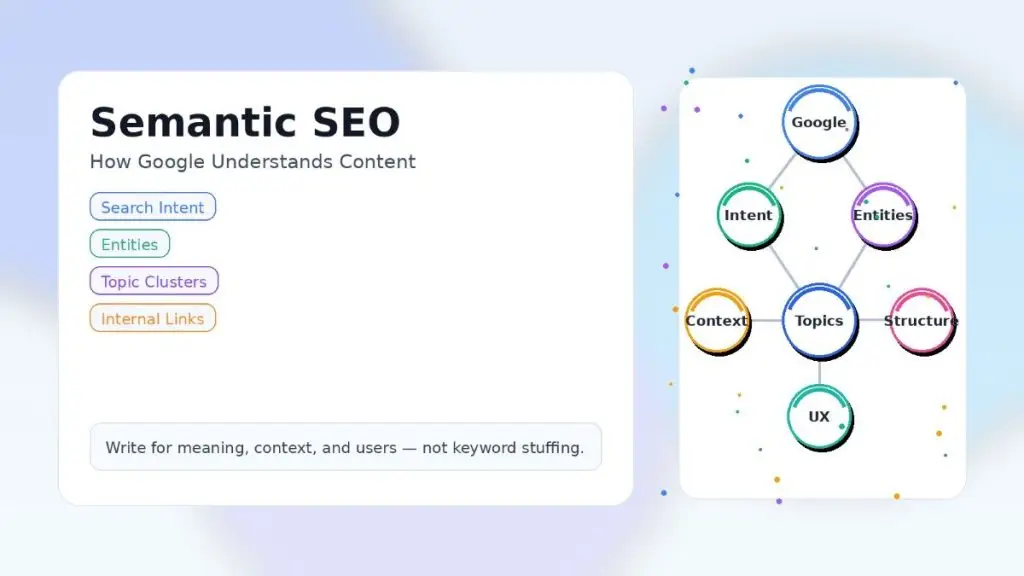 Semantic SEO

How Google Understands Content

Search Intent

Entities

Topic Clusters

Internal Links

Write for meaning, context, and users — not keyword stuffing.

Google

Intent

Entities

Context

Topics

Structure

UX